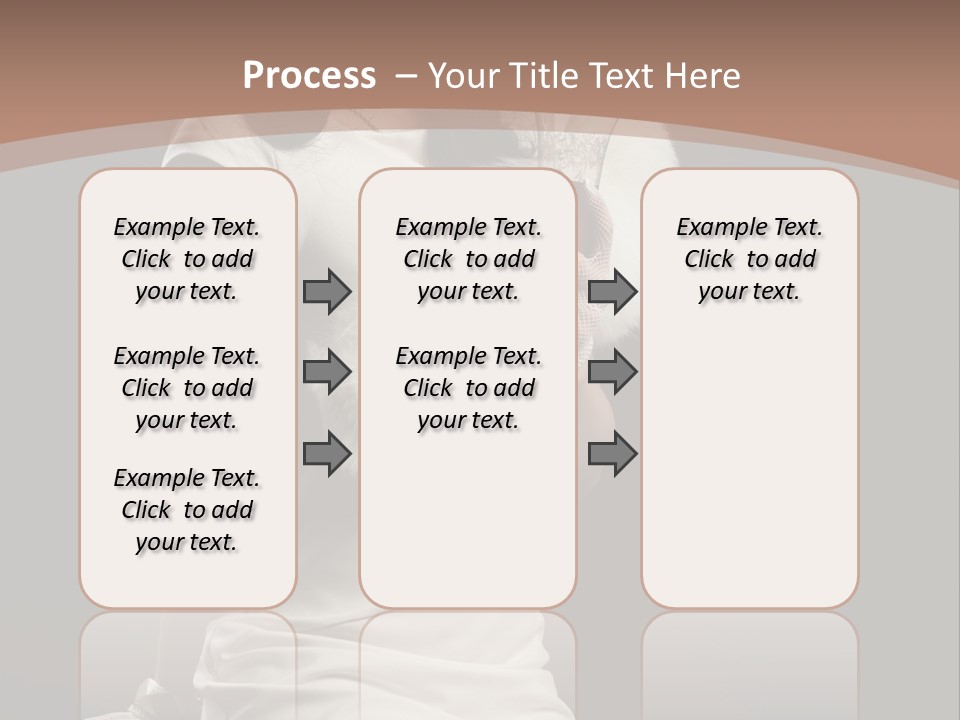 Process – Your Title Text Here

Example Text. Click to add your text.

Example Text. Click to add your text.

Example Text. Click to add your text.

Example Text. Click to add your text.

Example Text. Click to add your text.

Example Text. Click to add your text.